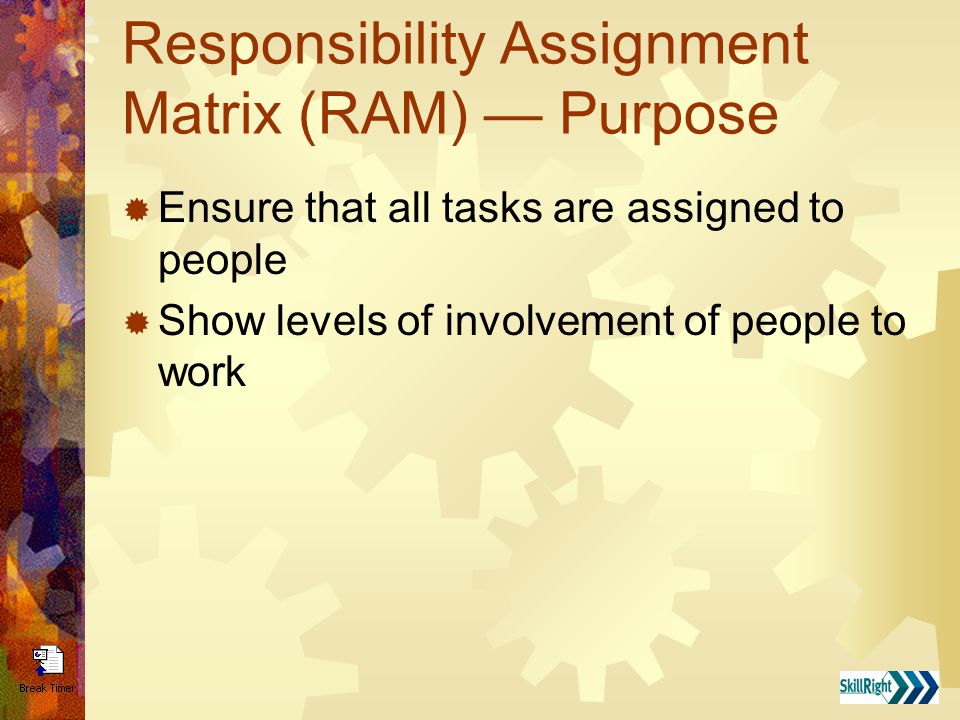 Responsibility Assignment Matrix (RAM) — Purpose

Ensure that all tasks are assigned to people

Show levels of involvement of people to work

Break Timer

SkillRight